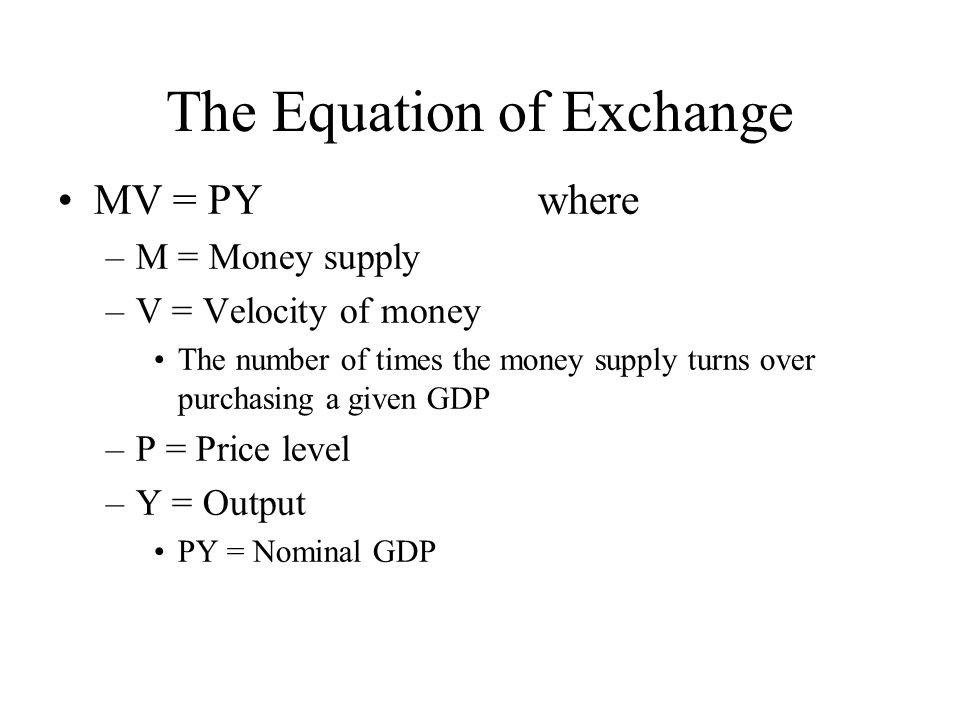 The Equation of Exchange

• MV = PY where
– M = Money supply
– V = Velocity of money
• The number of times the money supply turns over purchasing a given GDP
– P = Price level
– Y = Output
• PY = Nominal GDP